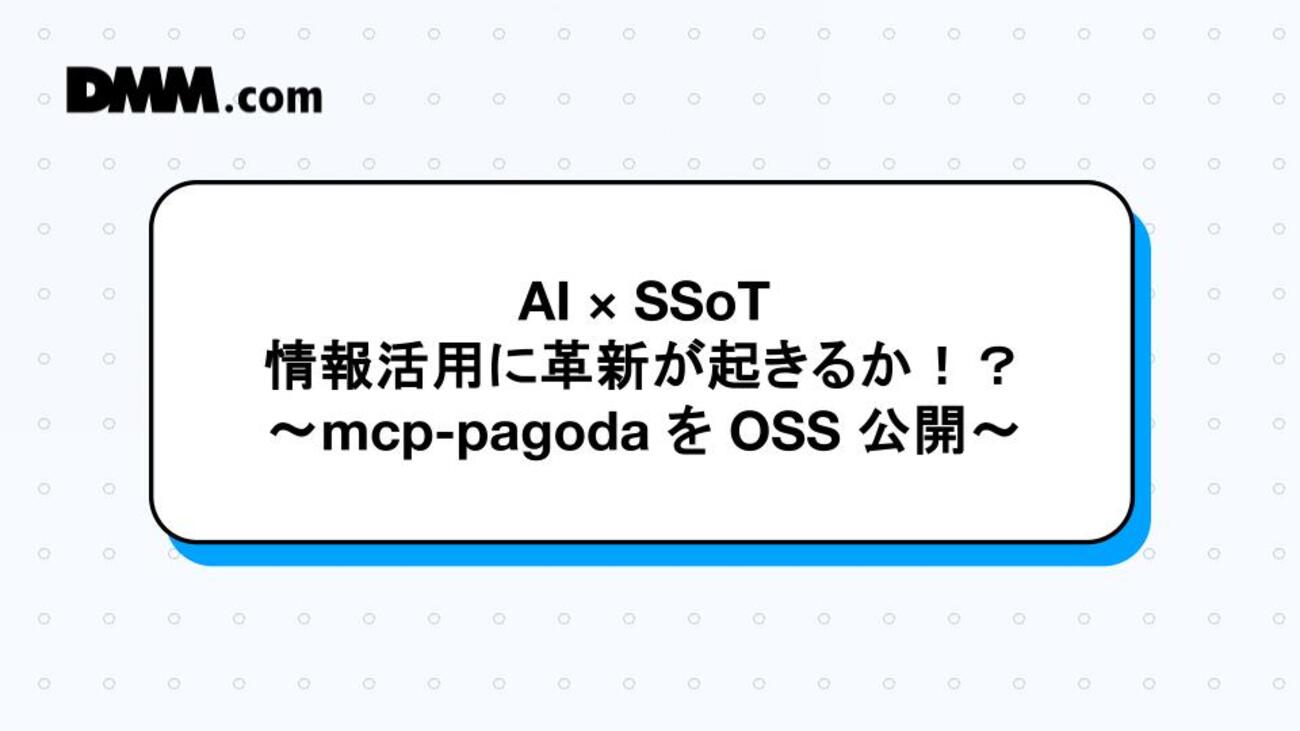 DMM.com

AI × SSoT
情報活用に革新が起きるか！？
〜mcp-pagoda を OSS 公開〜